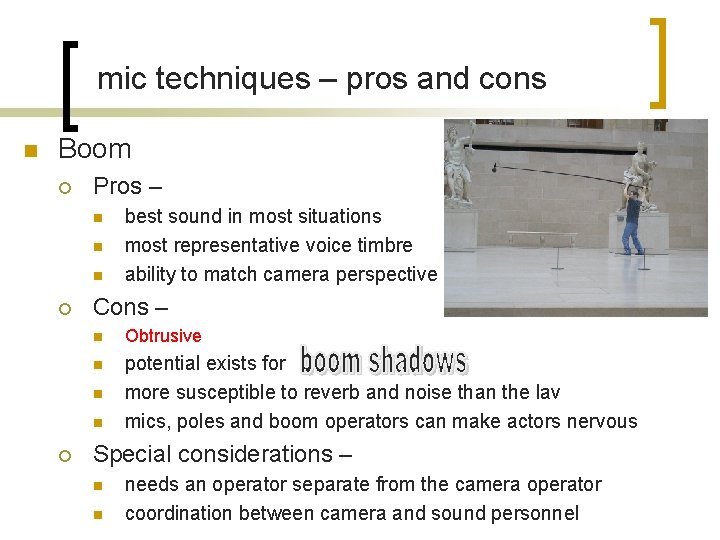 mic techniques – pros and cons

Boom

Pros –

best sound in most situations

most representative voice timbre

ability to match camera perspective

Cons –

Obtrusive

potential exists for boom shadows

more susceptible to reverb and noise than the lav

mics, poles and boom operators can make actors nervous

Special considerations –

needs an operator separate from the camera operator

coordination between camera and sound personnel